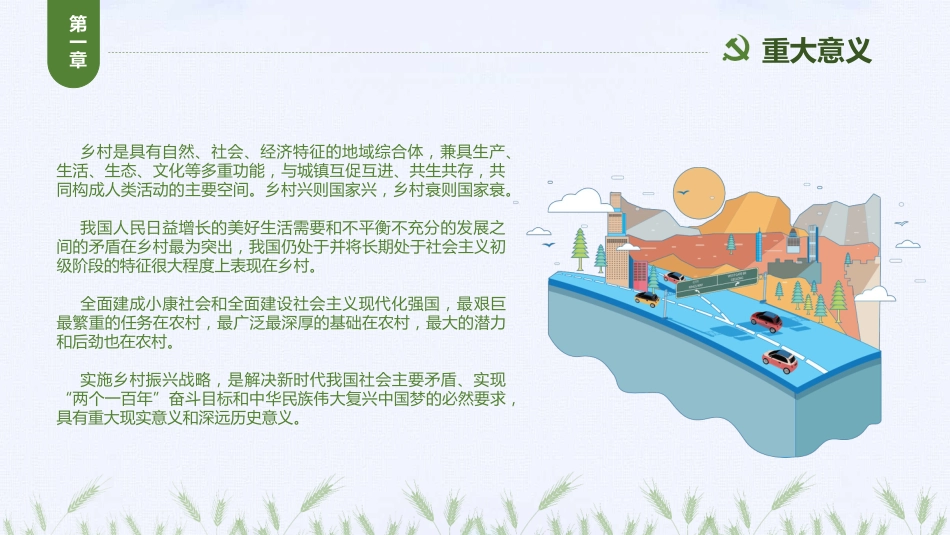 第一章

重大意义

乡村是具有自然、社会、经济特征的地域综合体，兼具生产、生活、生态、文化等多重功能，与城镇互促互进、共生共存，共同构成人类活动的主要空间。乡村兴则国家兴，乡村衰则国家衰。

我国人民日益增长的美好生活需要和不平衡不充分的发展之间的矛盾在乡村最为突出，我国仍处于并将长期处于社会主义初级阶段的特征很大程度上表现在乡村。

全面建成小康社会和全面建设社会主义现代化强国，最艰巨最繁重的任务在农村，最广泛最深厚的基础在农村，最大的潜力和后劲也在农村。

实施乡村振兴战略，是解决新时代我国社会主要矛盾、实现“两个一百年”奋斗目标和中华民族伟大复兴中国梦的必然要求，具有重大现实意义和深远历史意义。